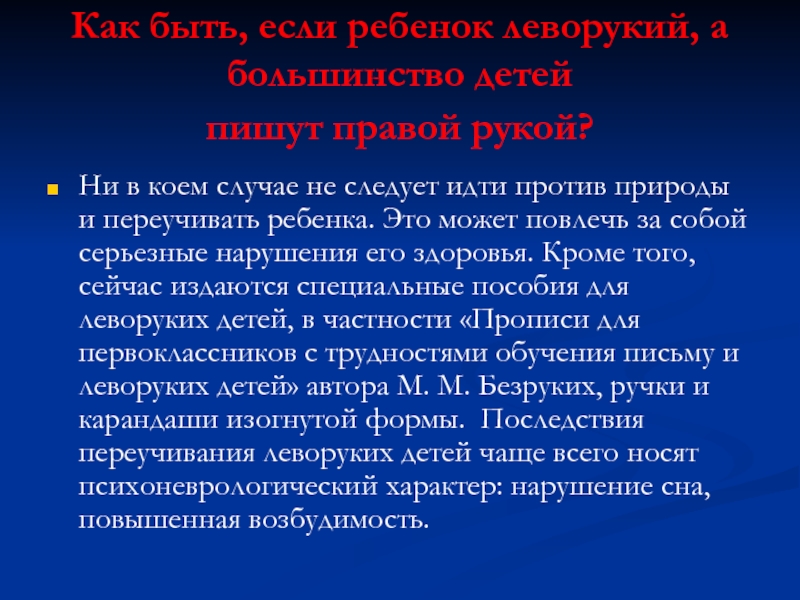 Как быть, если ребенок леворукий, а большинство детей
пишут правой рукой?

Ни в коем случае не следует идти против природы и переучивать ребенка. Это может повлечь за собой серьезные нарушения его здоровья. Кроме того, сейчас издаются специальные пособия для леворуких детей, в частности «Прописи для первоклассников с трудностями обучения письму и леворуких детей» автора М. М. Безруких, ручки и карандаши изогнутой формы. Последствия переучивания леворуких детей чаще всего носят психоневрологический характер: нарушение сна, повышенная возбудимость.